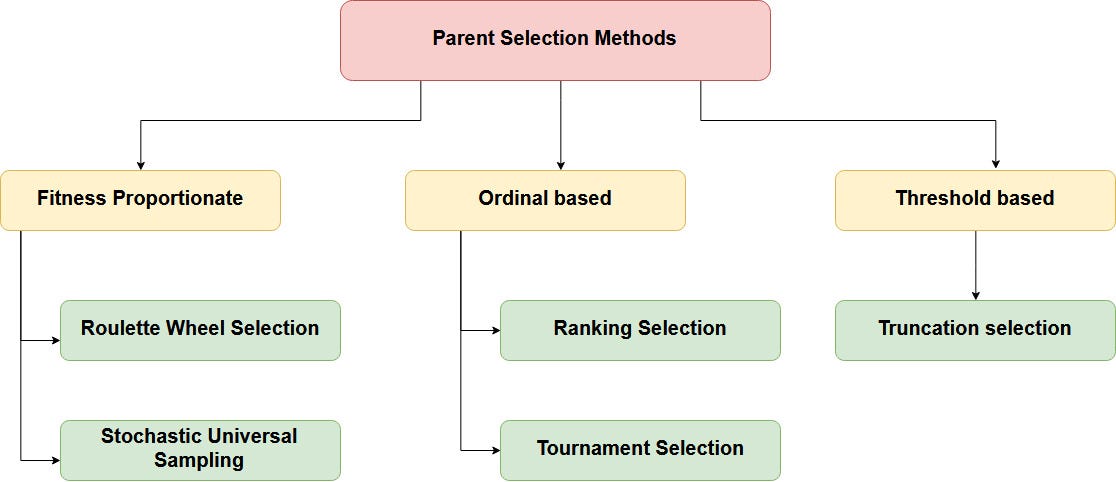 Parent Selection Methods

Fitness Proportionate

Roulette Wheel Selection

Stochastic Universal Sampling

Ordinal based

Ranking Selection

Tournament Selection

Threshold based

Truncation selection